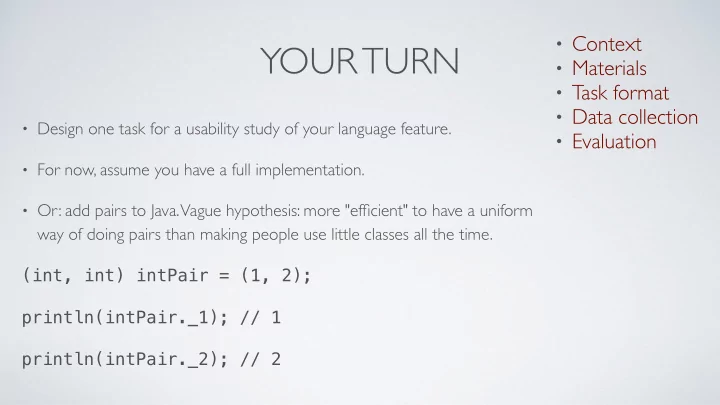 YOUR TURN

• Context
• Materials
• Task format
• Data collection
• Evaluation

• Design one task for a usability study of your language feature.

• For now, assume you have a full implementation.

• Or: add pairs to Java. Vague hypothesis: more "efficient" to have a uniform way of doing pairs than making people use little classes all the time.

(int, int) intPair = (1, 2);

println(intPair._1); // 1

println(intPair._2); // 2